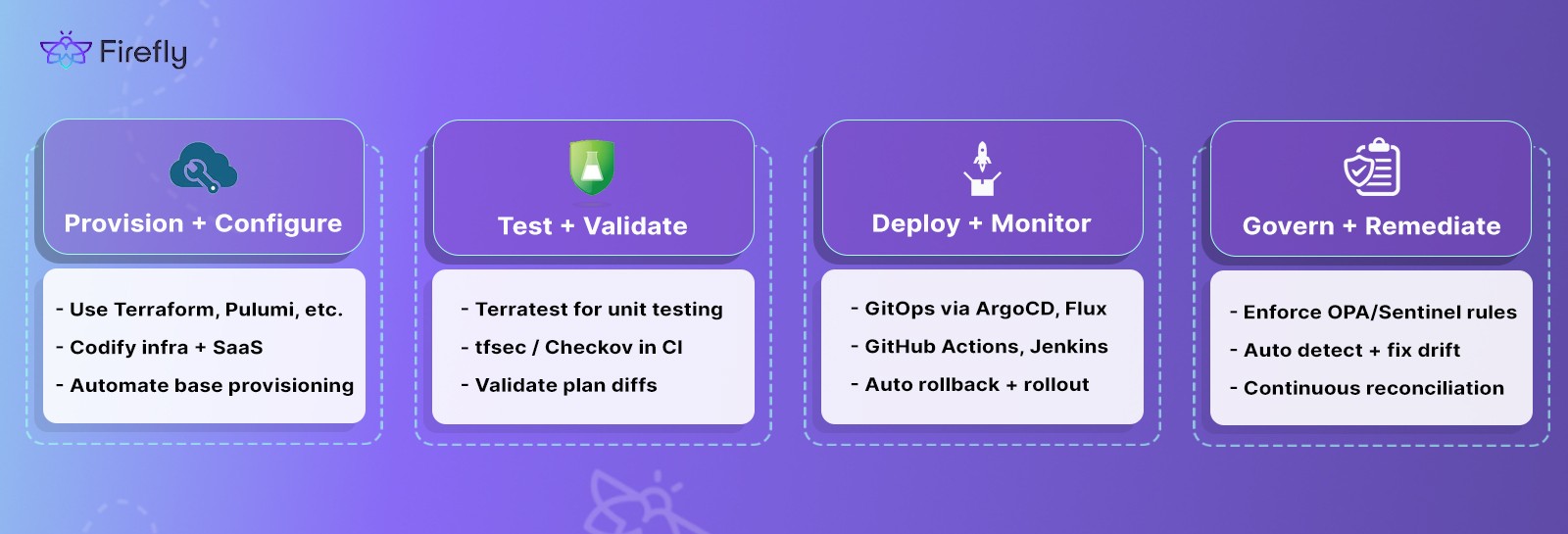 Firefly

Provision + Configure

- Use Terraform, Pulumi, etc.
- Codify infra + SaaS
- Automate base provisioning

Test + Validate

- Terratest for unit testing
- tfsec / Checkov in CI
- Validate plan diffs

Deploy + Monitor

- GitOps via ArgoCD, Flux
- GitHub Actions, Jenkins
- Auto rollback + rollout

Govern + Remediate

- Enforce OPA/Sentinel rules
- Auto detect + fix drift
- Continuous reconciliation